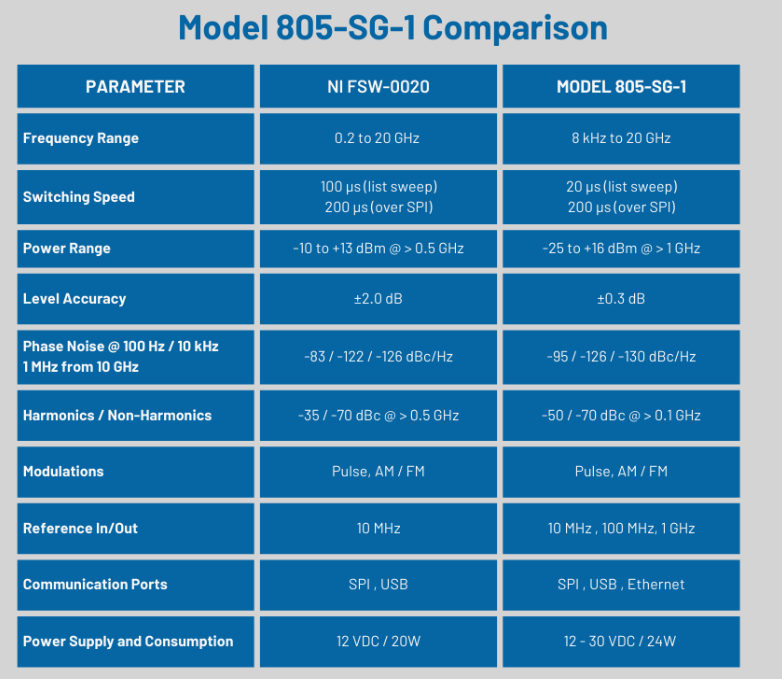 Model 805-SG-1 Comparison

| PARAMETER | NI FSW-0020 | MODEL 805-SG-1 |
|---|---|---|
| Frequency Range | 0.2 to 20 GHz | 8 kHz to 20 GHz |
| Switching Speed | 100 μs (list sweep) 200 μs (over SPI) | 20 μs (list sweep) 200 μs (over SPI) |
| Power Range | -10 to +13 dBm @ > 0.5 GHz | -25 to +16 dBm @ > 1 GHz |
| Level Accuracy | ±2.0 dB | ±0.3 dB |
| Phase Noise @ 100 Hz / 10 kHz 1 MHz from 10 GHz | -83 / -122 / -126 dBc/Hz | -95 / -126 / -130 dBc/Hz |
| Harmonics / Non-Harmonics | -35 / -70 dBc @ > 0.5 GHz | -50 / -70 dBc @ > 0.1 GHz |
| Modulations | Pulse, AM / FM | Pulse, AM / FM |
| Reference In/Out | 10 MHz | 10 MHz , 100 MHz, 1 GHz |
| Communication Ports | SPI , USB | SPI , USB , Ethernet |
| Power Supply and Consumption | 12 VDC / 20W | 12 - 30 VDC / 24W |